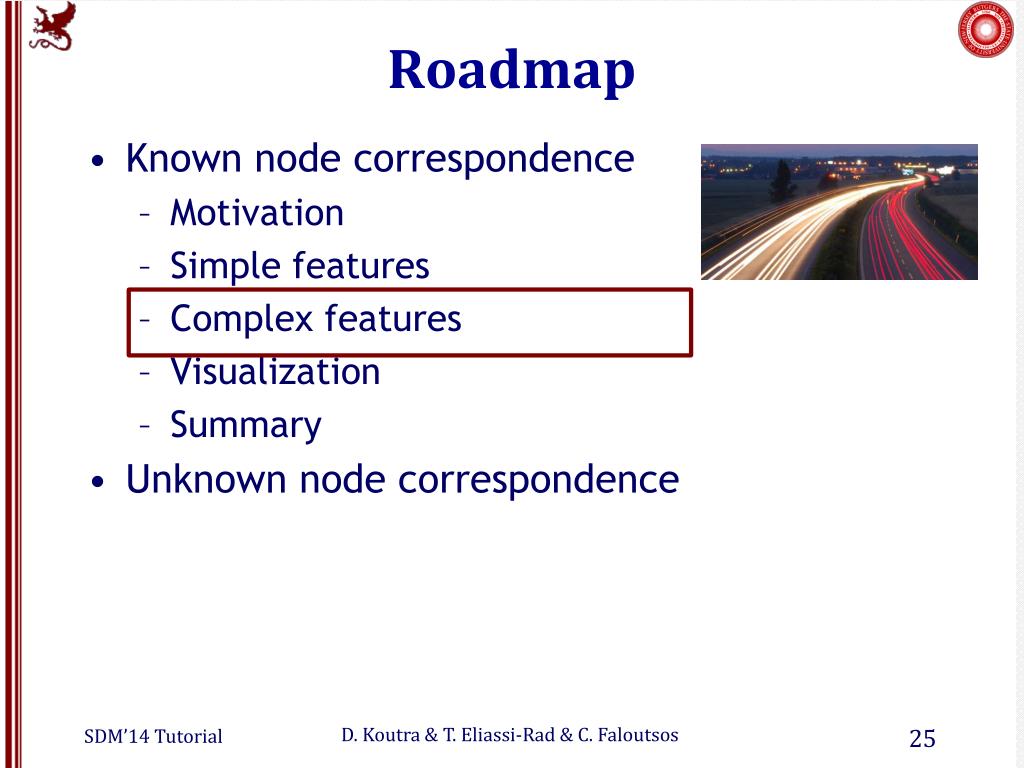 Roadmap

• Known node correspondence
– Motivation
– Simple features
– Complex features
– Visualization
– Summary
• Unknown node correspondence

SDM'14 Tutorial
D. Koutra & T. Eliassi-Rad & C. Faloutsos
25